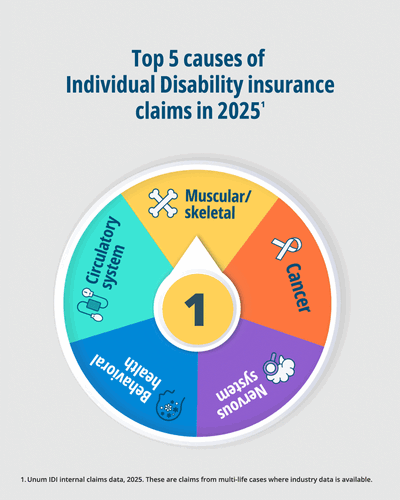 Top 5 causes of Individual Disability insurance claims in 2025$^1$

Muscular/ skeletal

Cancer

Nervous system

Behavioral health

Circulatory system

1

1. Unum IDI internal claims data, 2025. These are claims from multi-life cases where industry data is available.